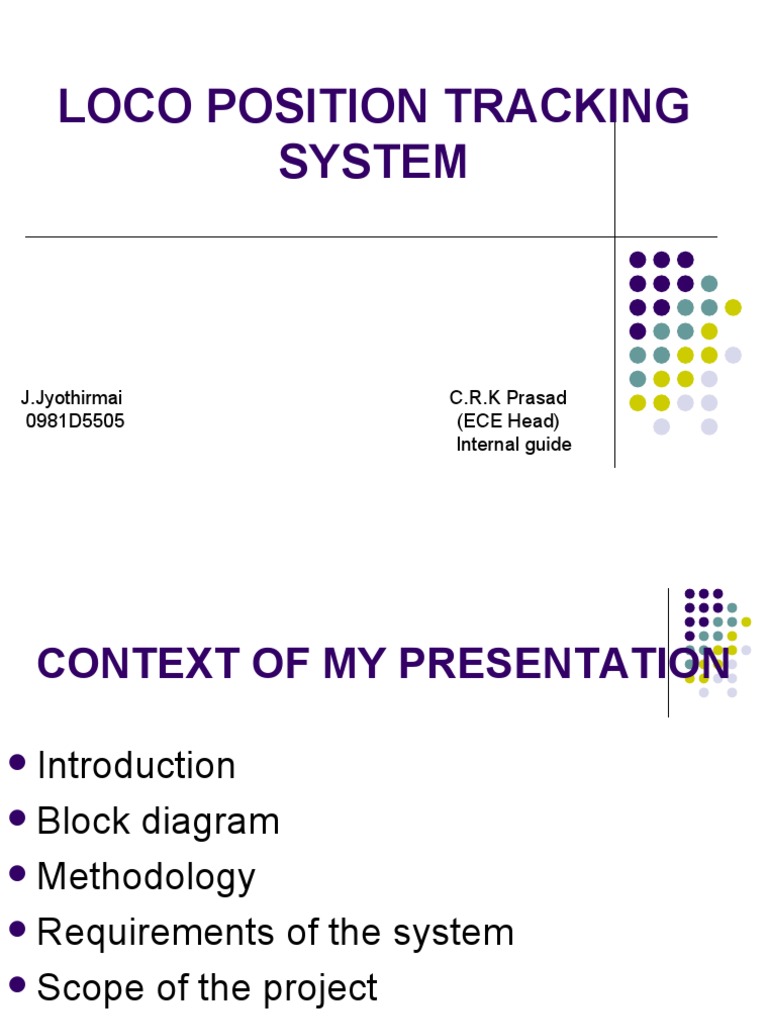 LOCO POSITION TRACKING SYSTEM

J.Jyothirmai
0981D5505

C.R.K Prasad
(ECE Head)
Internal guide

CONTEXT OF MY PRESENTATION

- Introduction
- Block diagram
- Methodology
- Requirements of the system
- Scope of the project